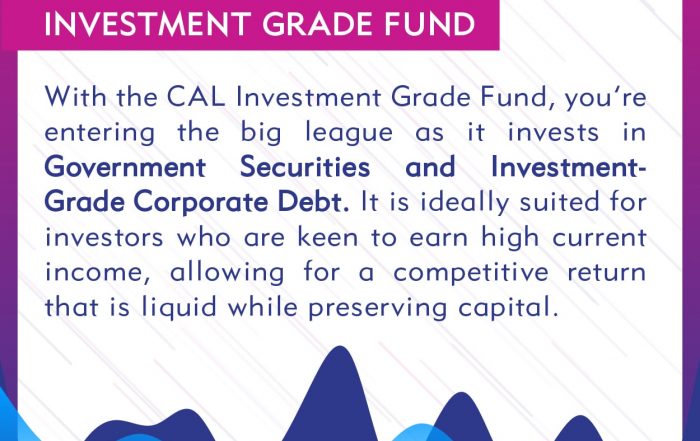 INVESTMENT GRADE FUND

With the CAL Investment Grade Fund, you're entering the big league as it invests in Government Securities and Investment-Grade Corporate Debt. It is ideally suited for investors who are keen to earn high current income, allowing for a competitive return that is liquid while preserving capital.